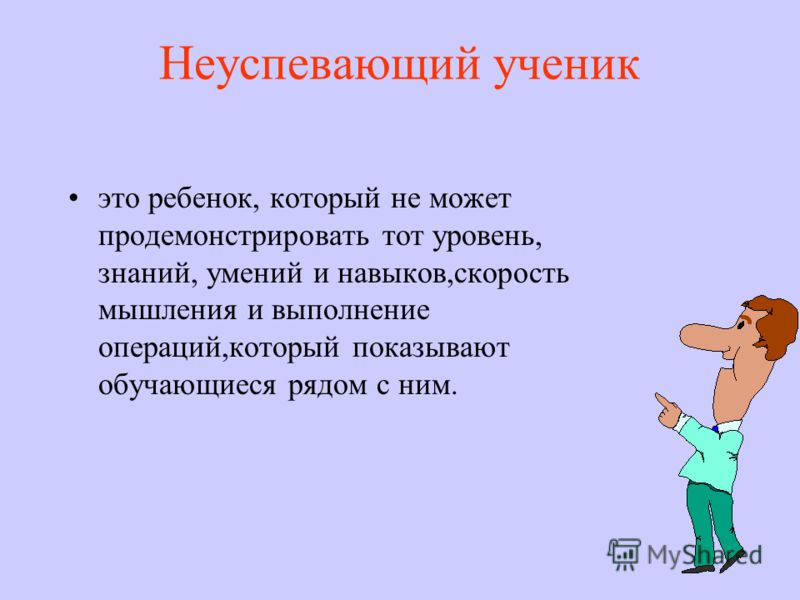 Неуспевающий ученик

• это ребенок, который не может продемонстрировать тот уровень, знаний, умений и навыков,скорость мышления и выполнение операций,который показывают обучающиеся рядом с ним.

MyShared